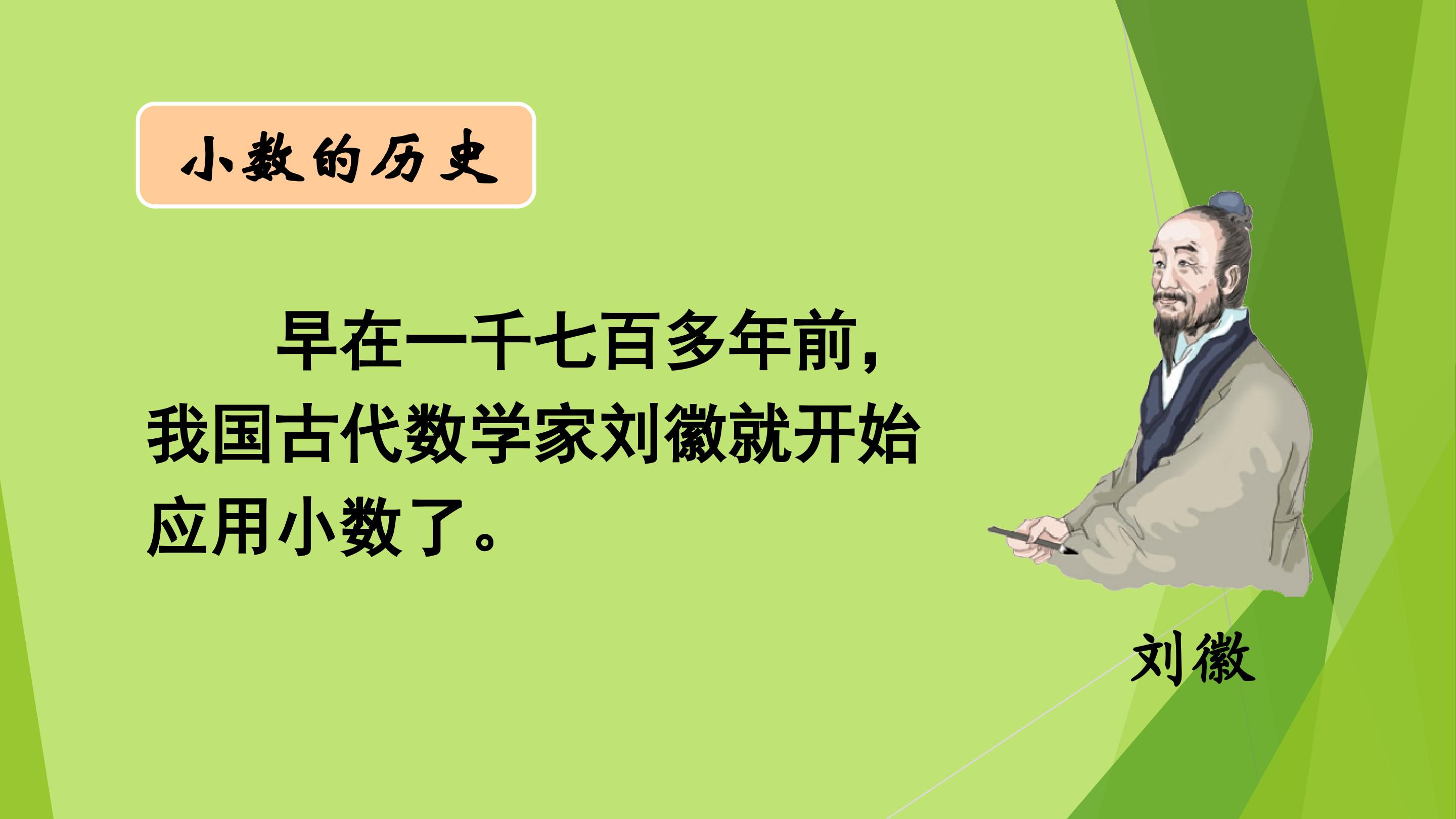 小数的历史

早在一千七百多年前，我国古代数学家刘徽就开始应用小数了。

刘徽